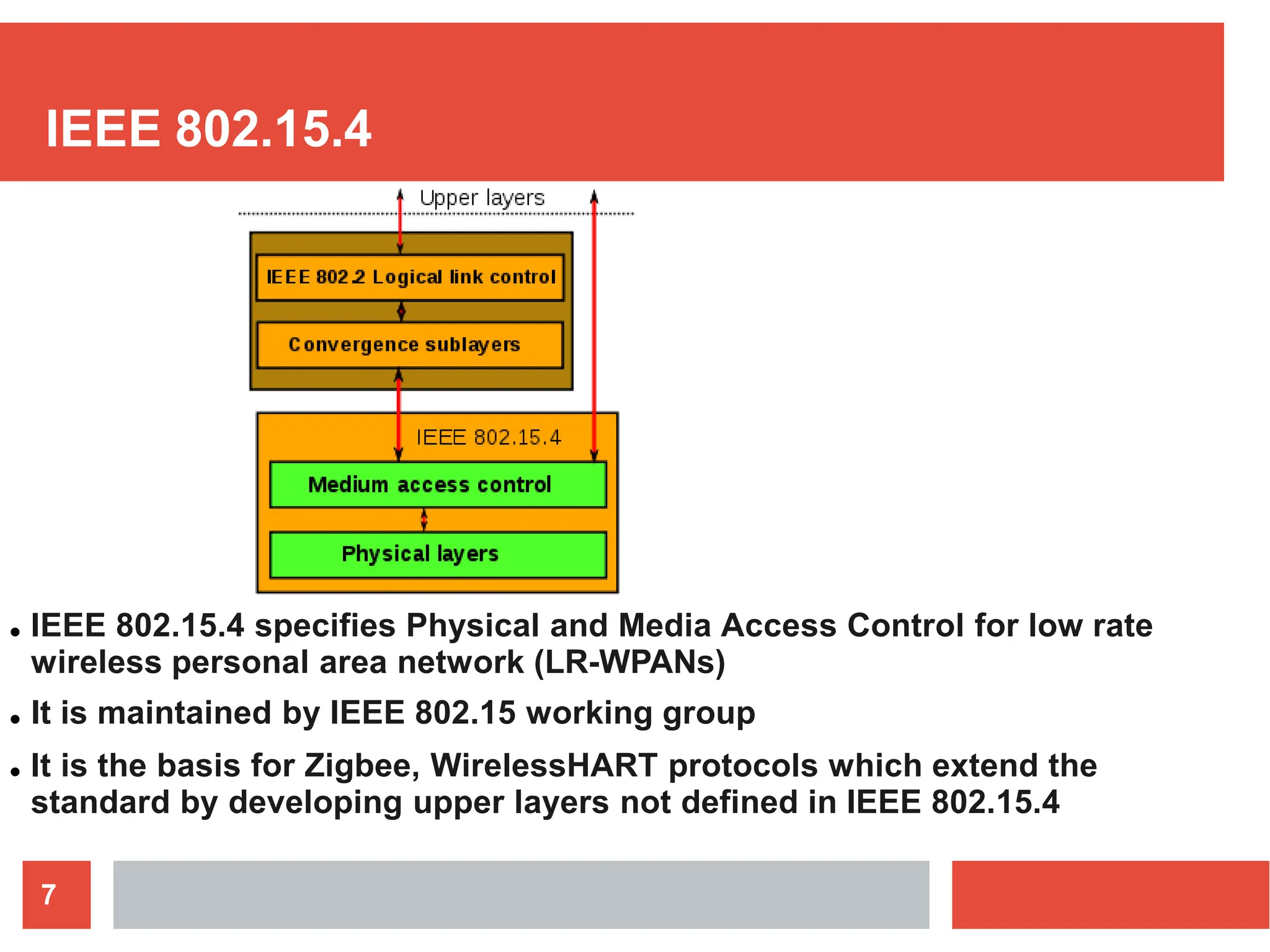 IEEE 802.15.4

Upper layers

IEEE 802.2 Logical link control

Convergence sublayers

IEEE 802.15.4

Medium access control

Physical layers

• IEEE 802.15.4 specifies Physical and Media Access Control for low rate wireless personal area network (LR-WPANs)

• It is maintained by IEEE 802.15 working group

• It is the basis for Zigbee, WirelessHART protocols which extend the standard by developing upper layers not defined in IEEE 802.15.4

7